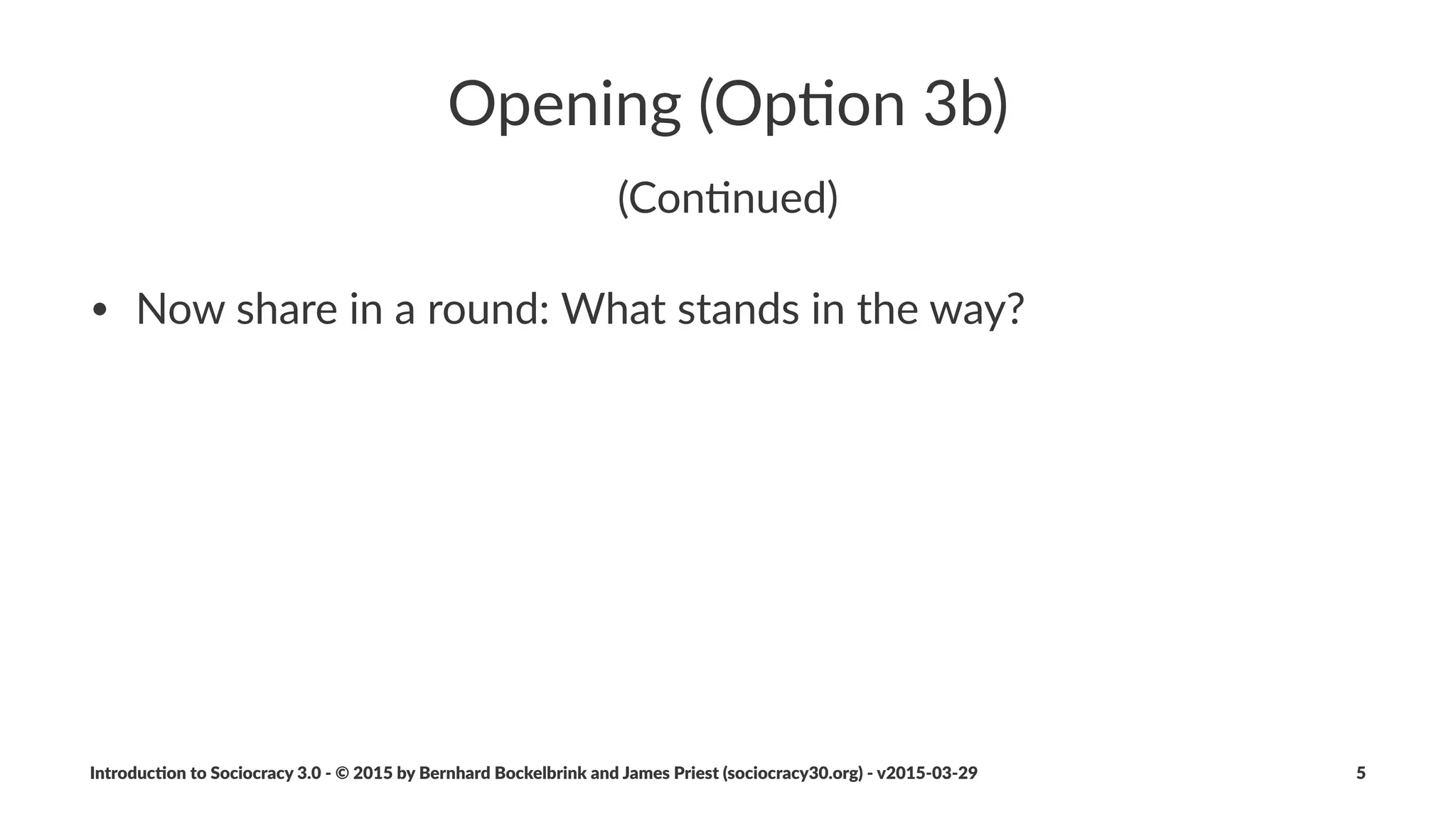 Opening (Option 3b)

(Continued)

• Now share in a round: What stands in the way?

Introduction to Sociocracy 3.0 - © 2015 by Bernhard Bockelbrink and James Priest (sociocracy30.org) - v2015-03-29

5